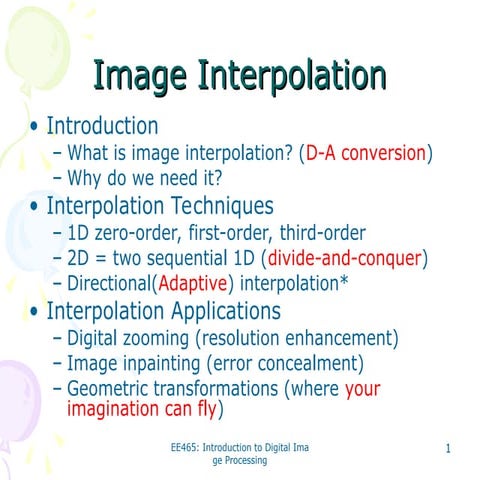 Image Interpolation

• Introduction
– What is image interpolation? (D-A conversion)
– Why do we need it?
• Interpolation Techniques
– 1D zero-order, first-order, third-order
– 2D = two sequential 1D (divide-and-conquer)
– Directional(Adaptive) interpolation*
• Interpolation Applications
– Digital zooming (resolution enhancement)
– Image inpainting (error concealment)
– Geometric transformations (where your imagination can fly)

EE465: Introduction to Digital Ima ge Processing

1